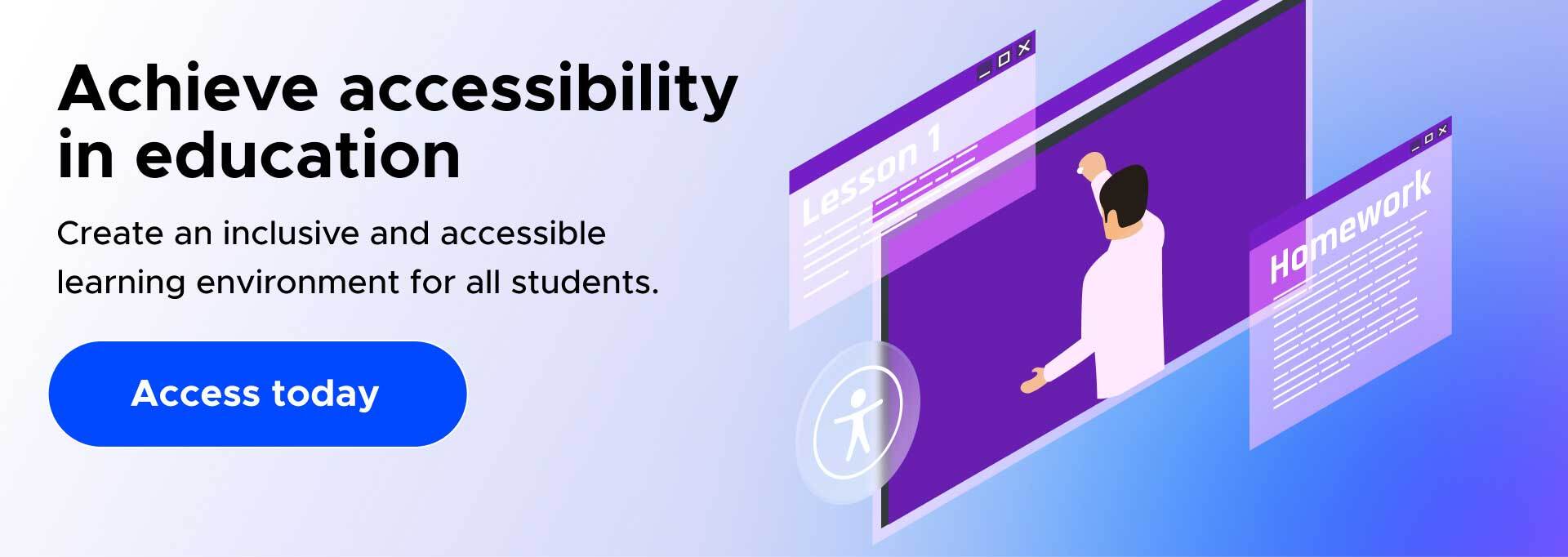 Achieve accessibility in education

Create an inclusive and accessible learning environment for all students.

Access today

Lesson 1

Homework